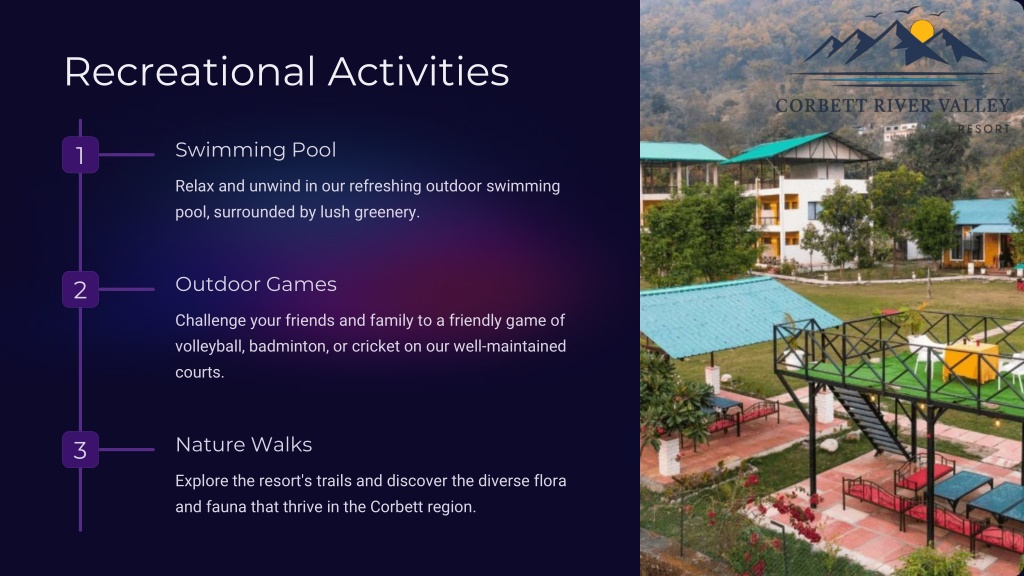 Recreational Activities

1

Swimming Pool

Relax and unwind in our refreshing outdoor swimming pool, surrounded by lush greenery.

2

Outdoor Games

Challenge your friends and family to a friendly game of volleyball, badminton, or cricket on our well-maintained courts.

3

Nature Walks

Explore the resort's trails and discover the diverse flora and fauna that thrive in the Corbett region.

CORBETT RIVER VALLEY
RESORT